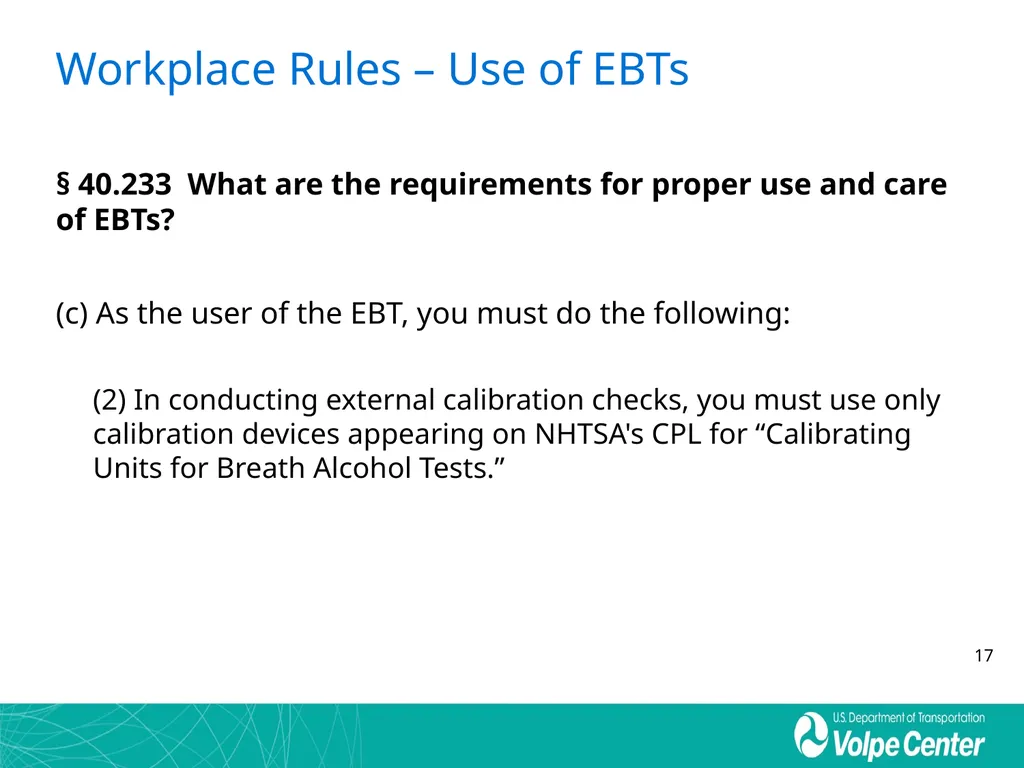 Workplace Rules – Use of EBTs

§ 40.233 What are the requirements for proper use and care of EBTs?

(c) As the user of the EBT, you must do the following:

(2) In conducting external calibration checks, you must use only calibration devices appearing on NHTSA's CPL for “Calibrating Units for Breath Alcohol Tests.”

17

U.S. Department of Transportation
Volpe Center